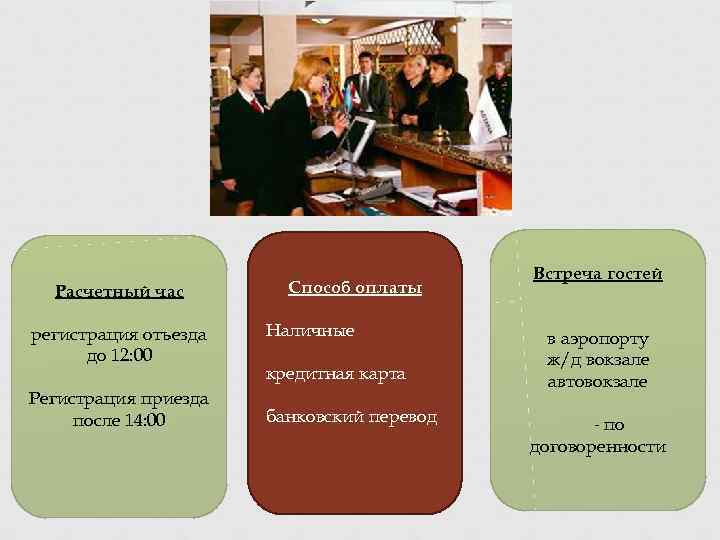 Расчетный час

регистрация отъезда до 12:00

Регистрация приезда после 14:00

Способ оплаты

Наличные

кредитная карта

банковский перевод

Встреча гостей

в аэропорту
ж/д вокзале
автовокзале

- по договоренности